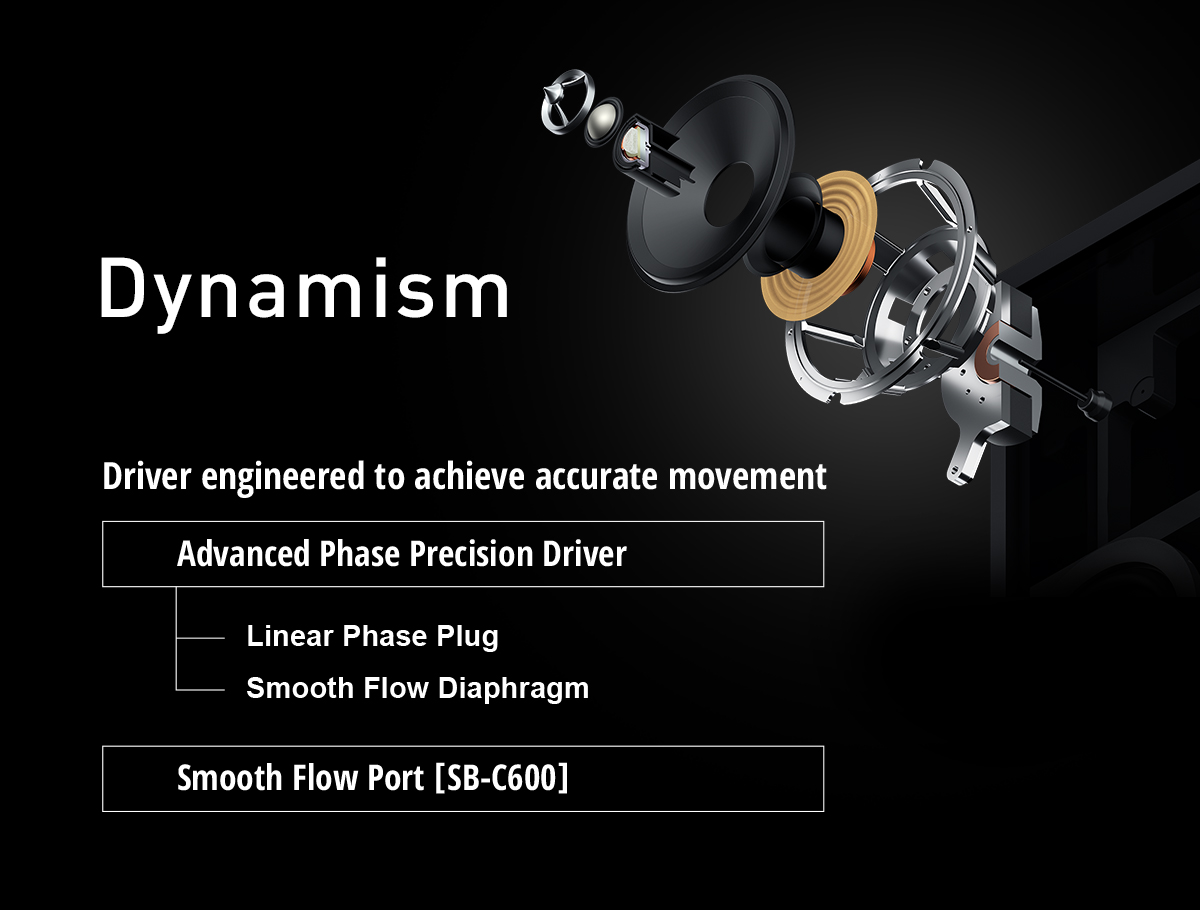 Dynamism

Driver engineered to achieve accurate movement

Advanced Phase Precision Driver

Linear Phase Plug

Smooth Flow Diaphragm

Smooth Flow Port [SB-C600]